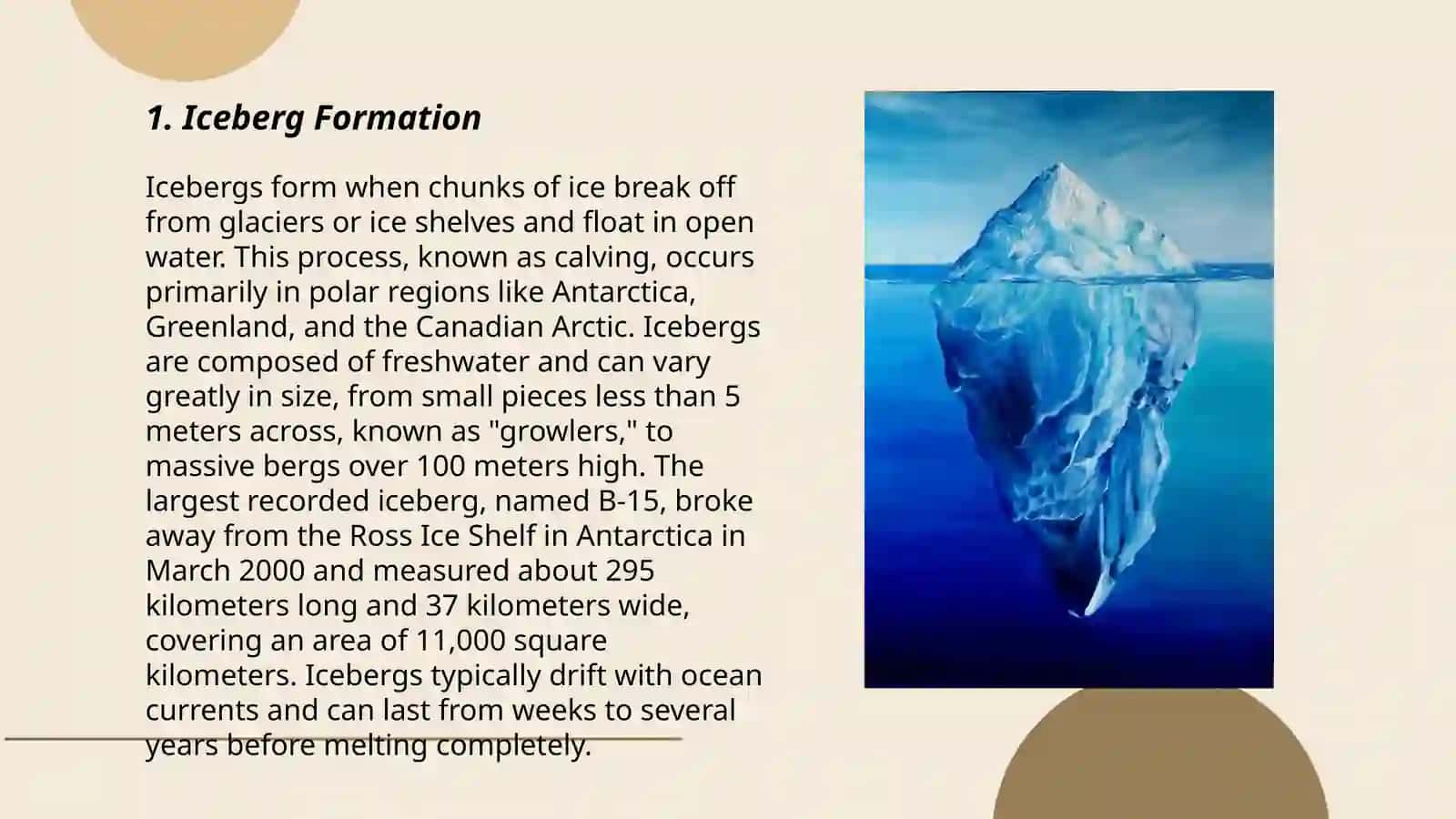 1. Iceberg Formation

Icebergs form when chunks of ice break off from glaciers or ice shelves and float in open water. This process, known as calving, occurs primarily in polar regions like Antarctica, Greenland, and the Canadian Arctic. Icebergs are composed of freshwater and can vary greatly in size, from small pieces less than 5 meters across, known as "growlers," to massive bergs over 100 meters high. The largest recorded iceberg, named B-15, broke away from the Ross Ice Shelf in Antarctica in March 2000 and measured about 295 kilometers long and 37 kilometers wide, covering an area of 11,000 square kilometers. Icebergs typically drift with ocean currents and can last from weeks to several years before melting completely.